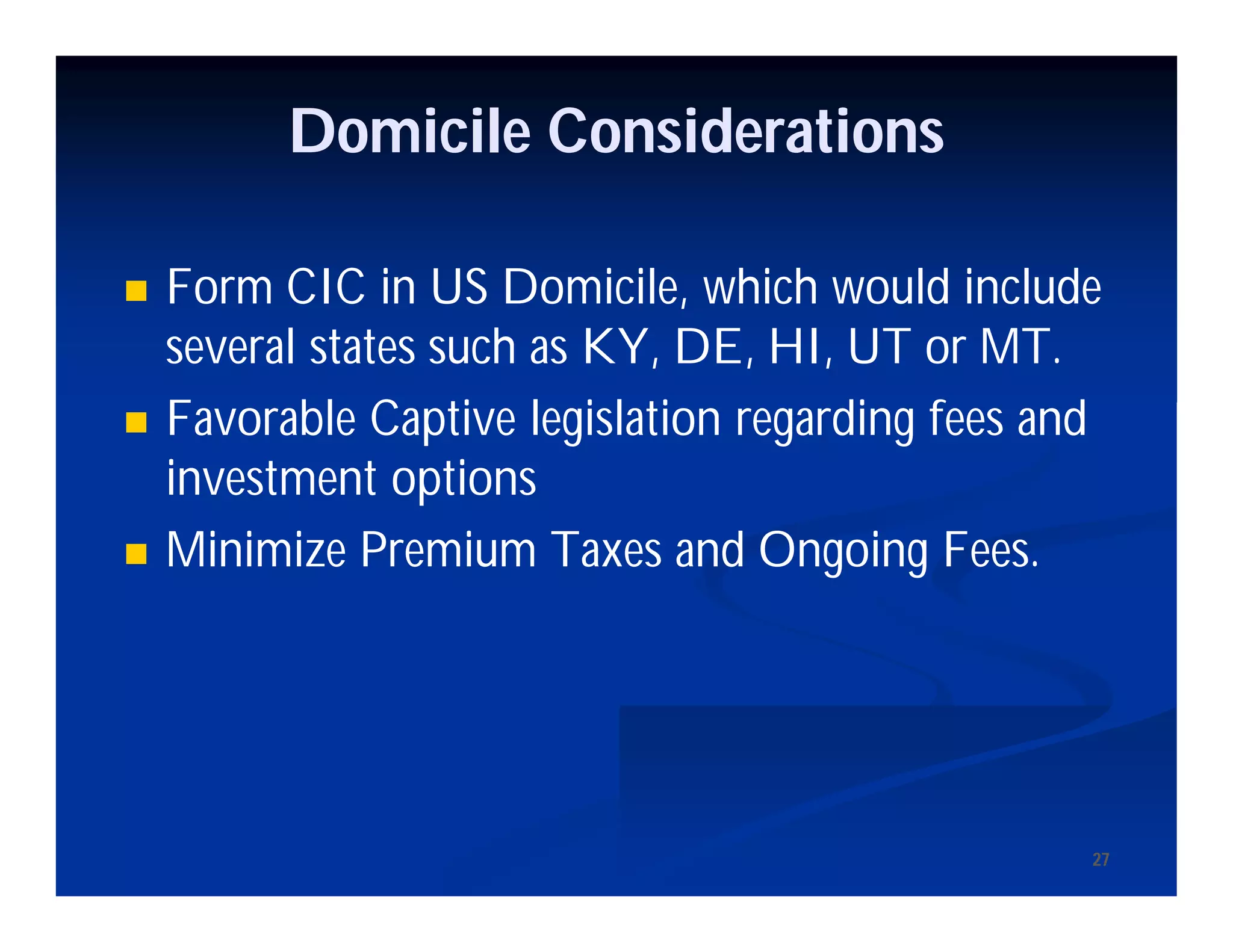 Domicile Considerations

- Form CIC in US Domicile, which would include several states such as KY, DE, HI, UT or MT.
- Favorable Captive legislation regarding fees and investment options
- Minimize Premium Taxes and Ongoing Fees.

27